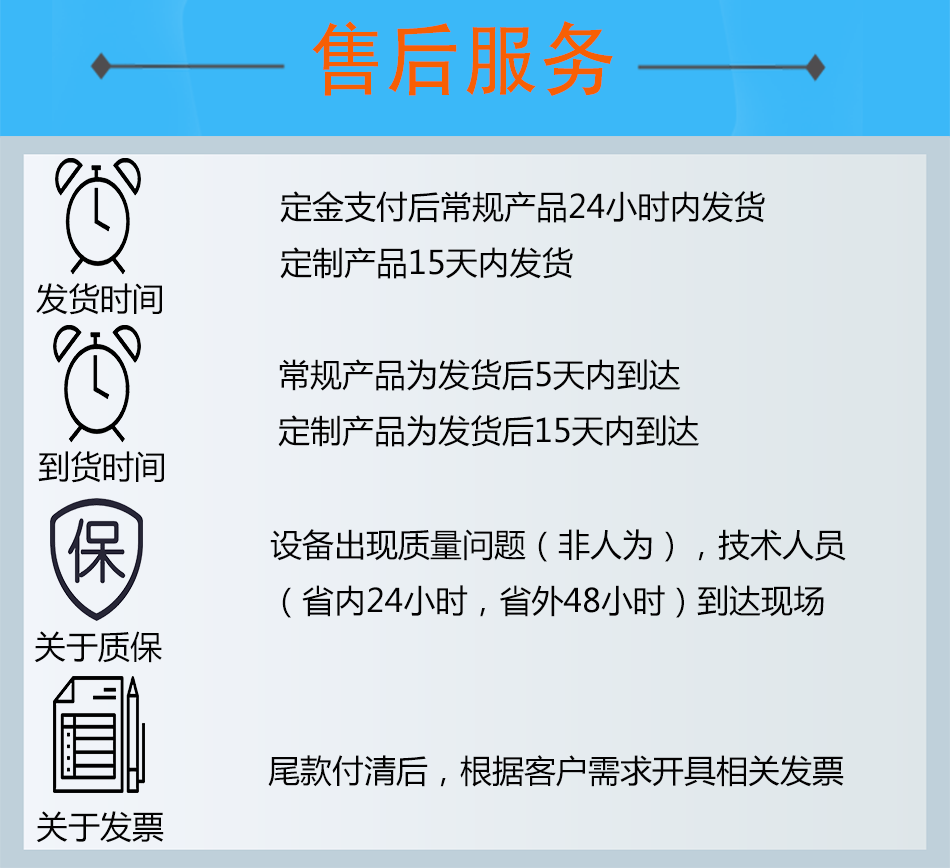 售后服务

发货时间

定金支付后常规产品24小时内发货
定制产品15天内发货

到货时间

常规产品为发货后5天内到达
定制产品为发货后15天内到达

保
关于质保

设备出现质量问题（非人为），技术人员（省内24小时，省外48小时）到达现场

关于发票

尾款付清后，根据客户需求开具相关发票